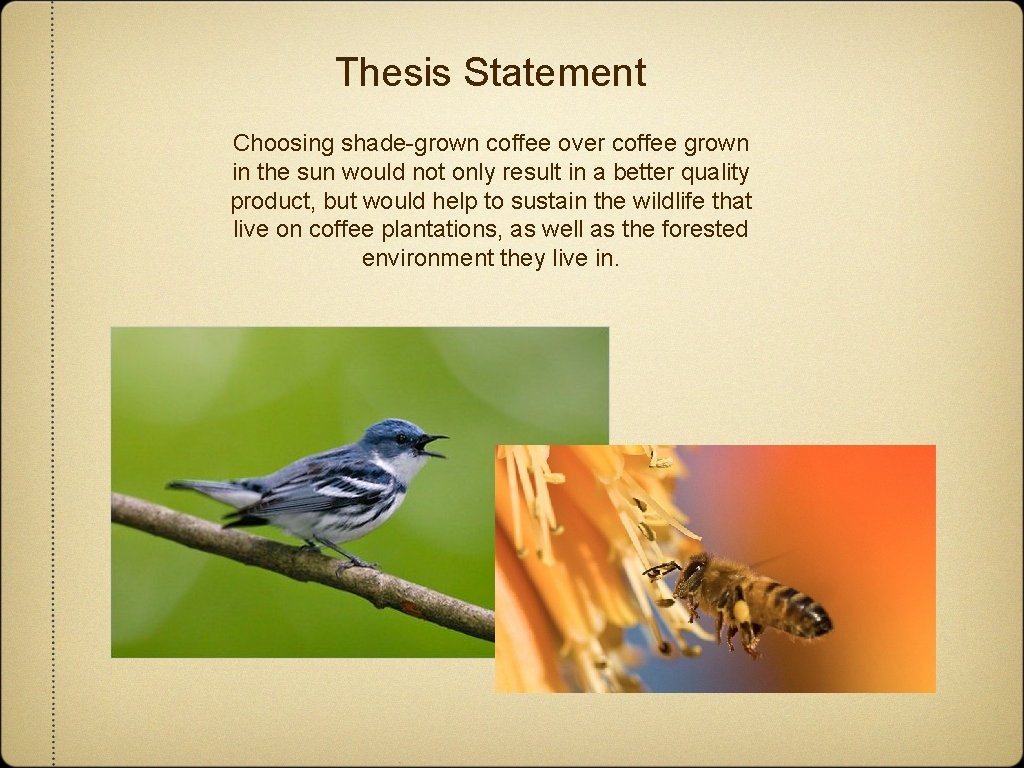 Thesis Statement

Choosing shade-grown coffee over coffee grown in the sun would not only result in a better quality product, but would help to sustain the wildlife that live on coffee plantations, as well as the forested environment they live in.